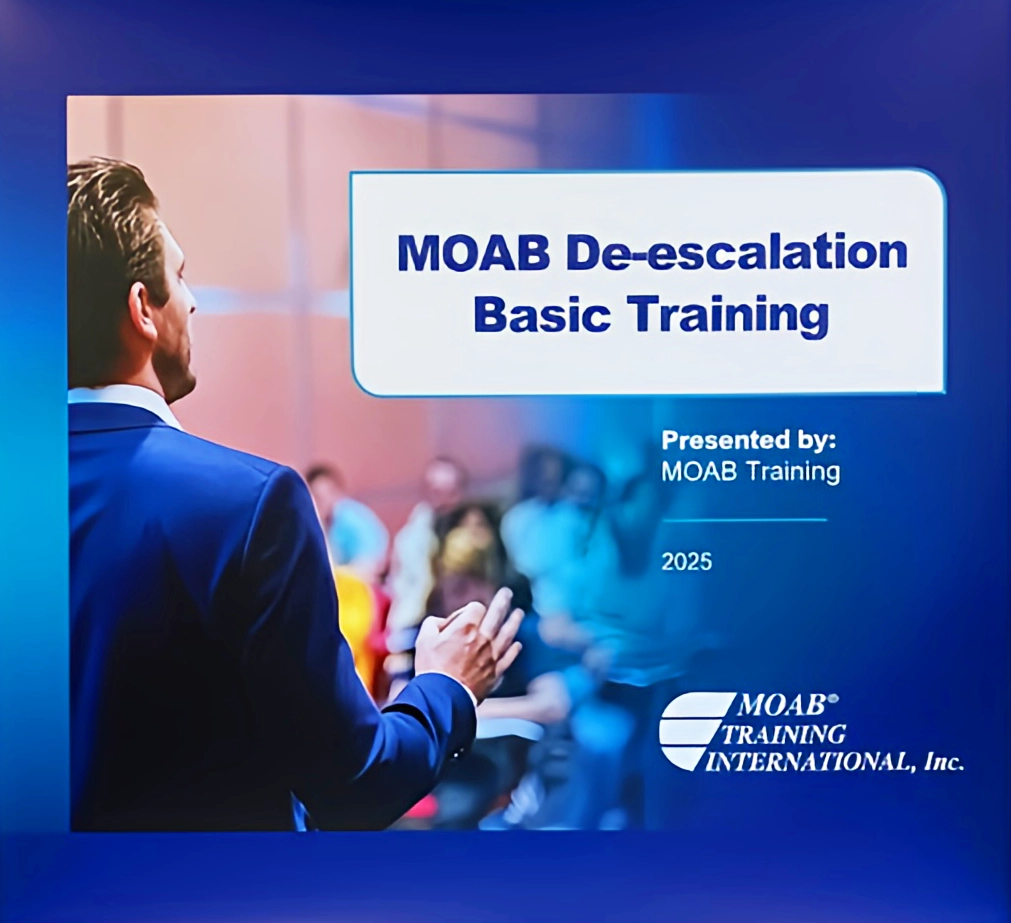 MOAB De-escalation Basic Training

Presented by:
MOAB Training

2025

MOAB®
TRAINING
INTERNATIONAL, Inc.